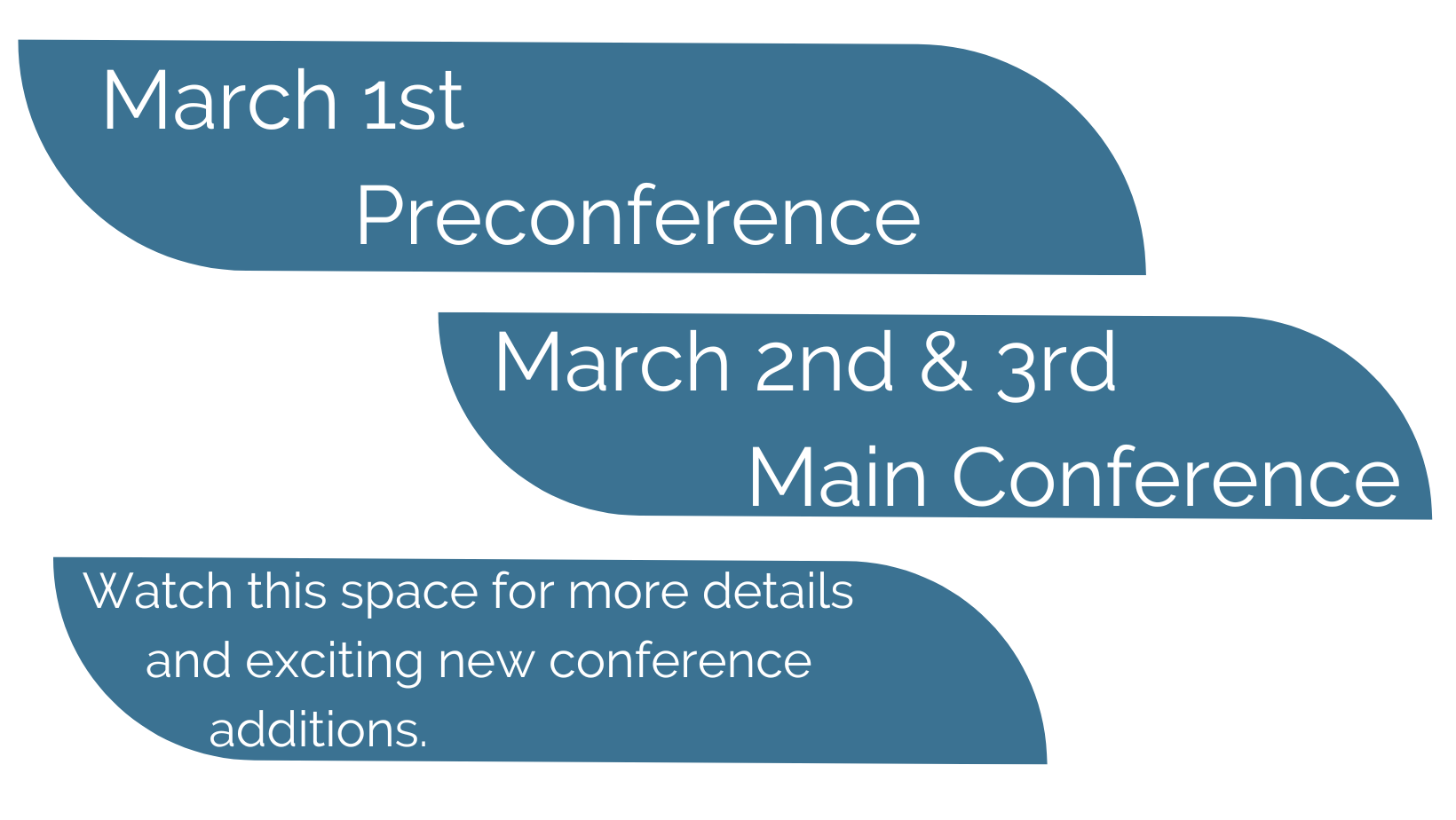 March 1st
Preconference

March 2nd & 3rd
Main Conference

Watch this space for more details and exciting new conference additions.